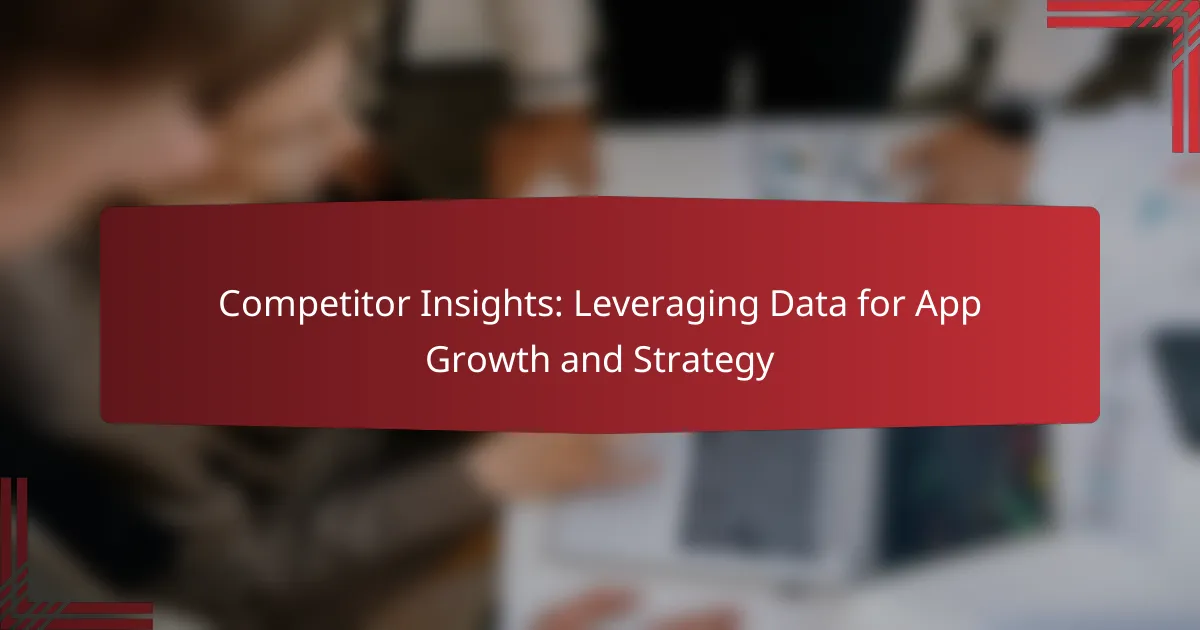 Competitor Insights: Leveraging Data for App Growth and Strategy